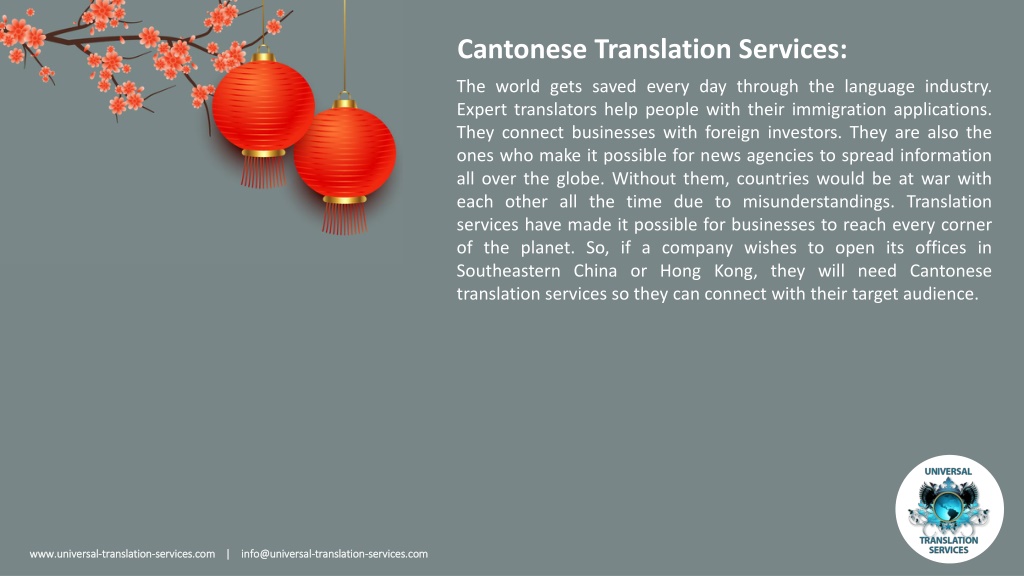 Cantonese Translation Services:

The world gets saved every day through the language industry. Expert translators help people with their immigration applications. They connect businesses with foreign investors. They are also the ones who make it possible for news agencies to spread information all over the globe. Without them, countries would be at war with each other all the time due to misunderstandings. Translation services have made it possible for businesses to reach every corner of the planet. So, if a company wishes to open its offices in Southeastern China or Hong Kong, they will need Cantonese translation services so they can connect with their target audience.

UNIVERSAL TRANSLATION SERVICES

www.universal-translation-services.com | info@universal-translation-services.com